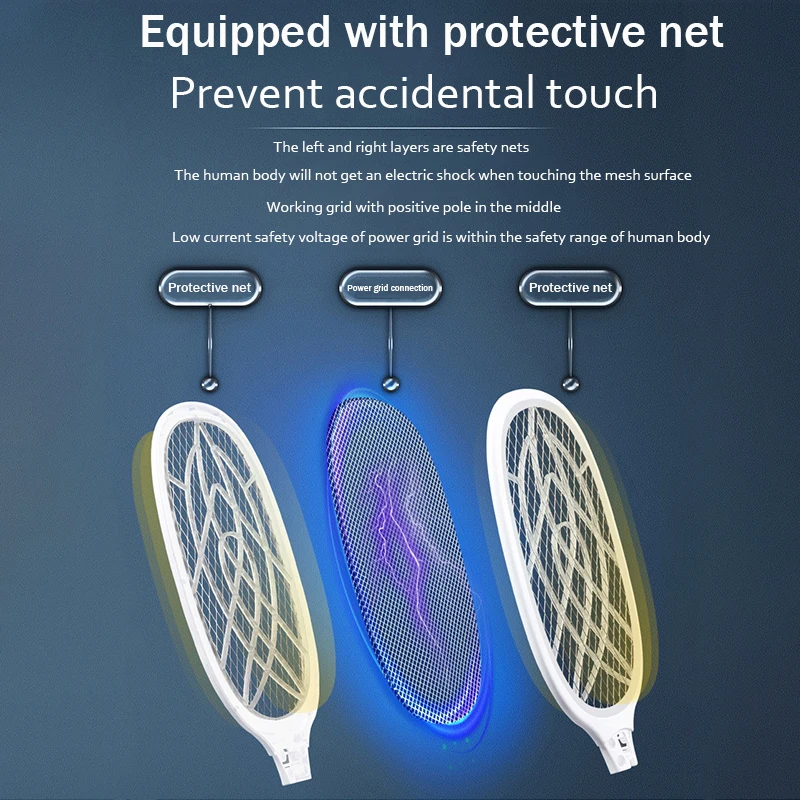 Equipped with protective net
Prevent accidental touch

The left and right layers are safety nets
The human body will not get an electric shock when touching the mesh surface
Working grid with positive pole in the middle
Low current safety voltage of power grid is within the safety range of human body

Protective net
Power grid connection
Protective net